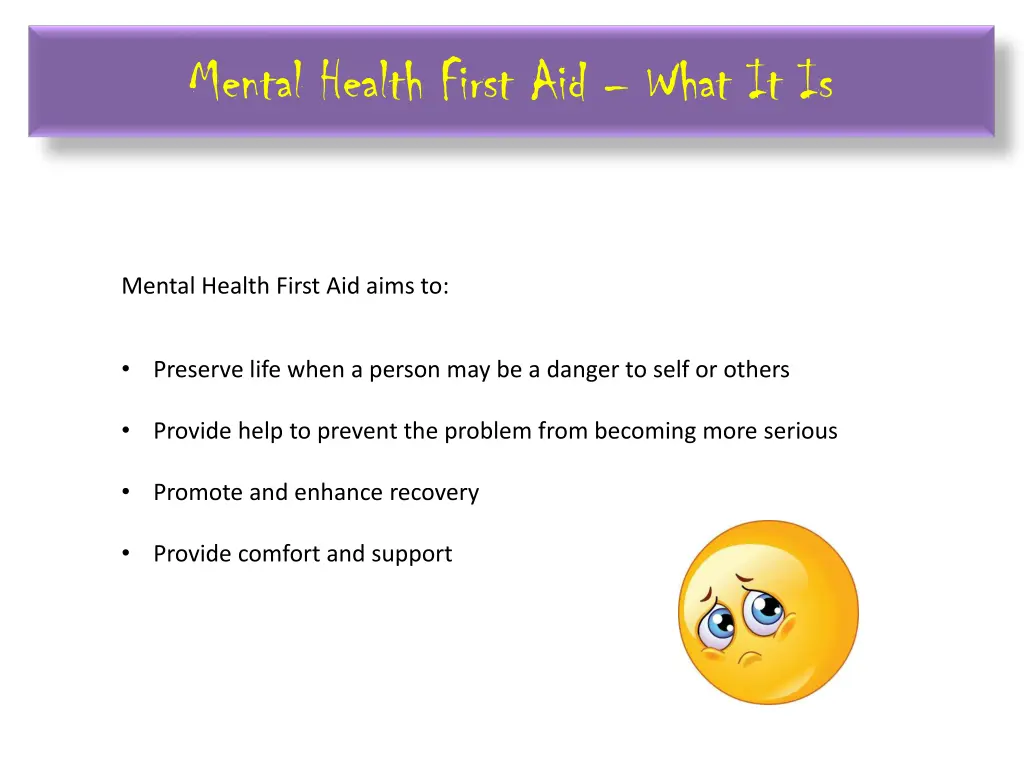 Mental Health First Aid – What It Is

Mental Health First Aid aims to:

• Preserve life when a person may be a danger to self or others

• Provide help to prevent the problem from becoming more serious

• Promote and enhance recovery

• Provide comfort and support